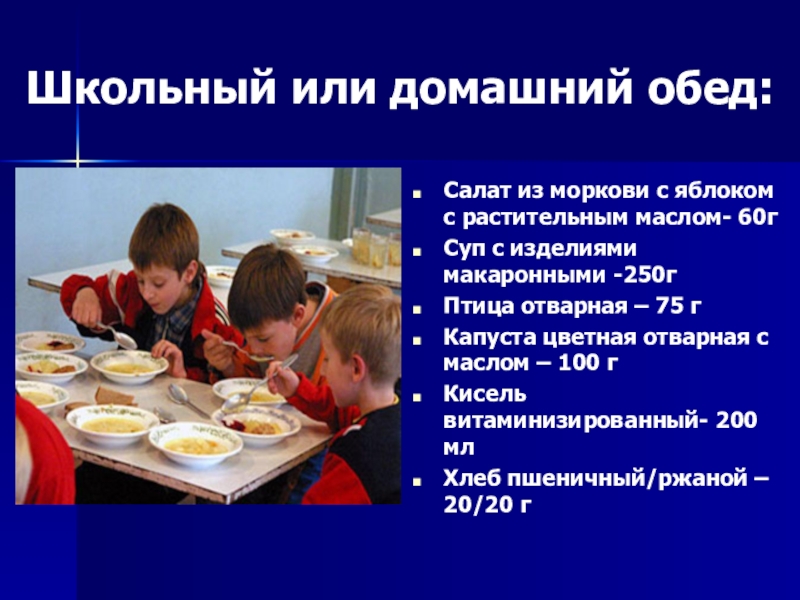 Школьный или домашний обед:

- Салат из моркови с яблоком с растительным маслом- 60г
- Суп с изделиями макаронными -250г
- Птица отварная – 75 г
- Капуста цветная отварная с маслом – 100 г
- Кисель витаминизированный- 200 мл
- Хлеб пшеничный/ржаной – 20/20 г